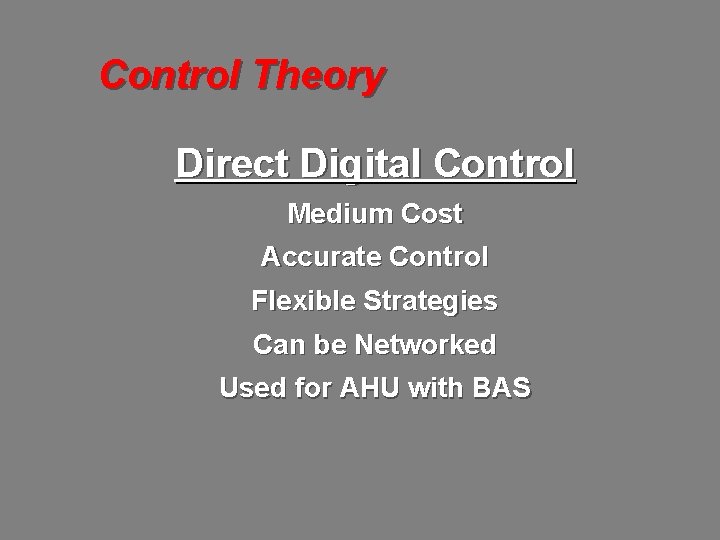 Control Theory

Direct Digital Control

Medium Cost

Accurate Control

Flexible Strategies

Can be Networked

Used for AHU with BAS